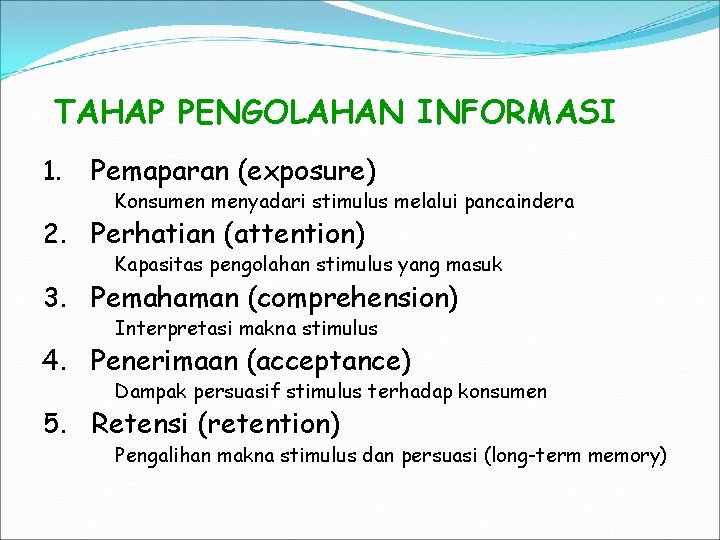 TAHAP PENGOLAHAN INFORMASI

1. Pemaparan (exposure)
Konsumen menyadari stimulus melalui pancaindera

2. Perhatian (attention)
Kapasitas pengolahan stimulus yang masuk

3. Pemahaman (comprehension)
Interpretasi makna stimulus

4. Penerimaan (acceptance)
Dampak persuasif stimulus terhadap konsumen

5. Retensi (retention)
Pengalihan makna stimulus dan persuasi (long-term memory)